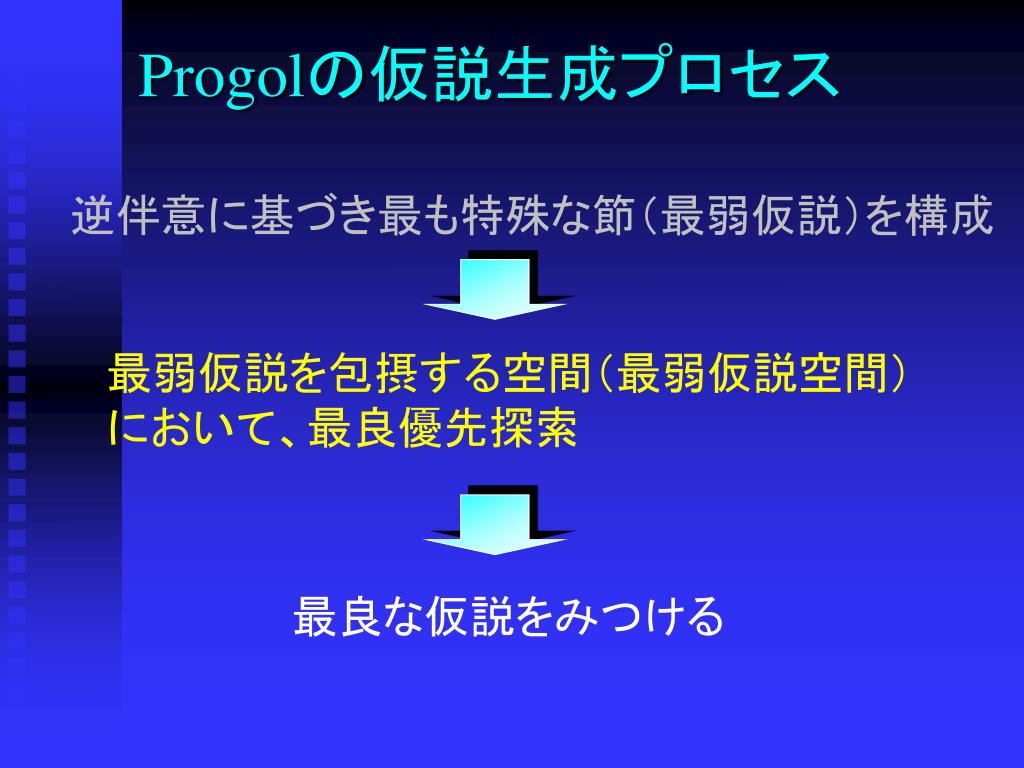 Progolの仮説生成プロセス

逆伴意に基づき最も特殊な節（最弱仮説）を構成

最弱仮説を包摂する空間（最弱仮説空間）において、最良優先探索

最良な仮説をみつける